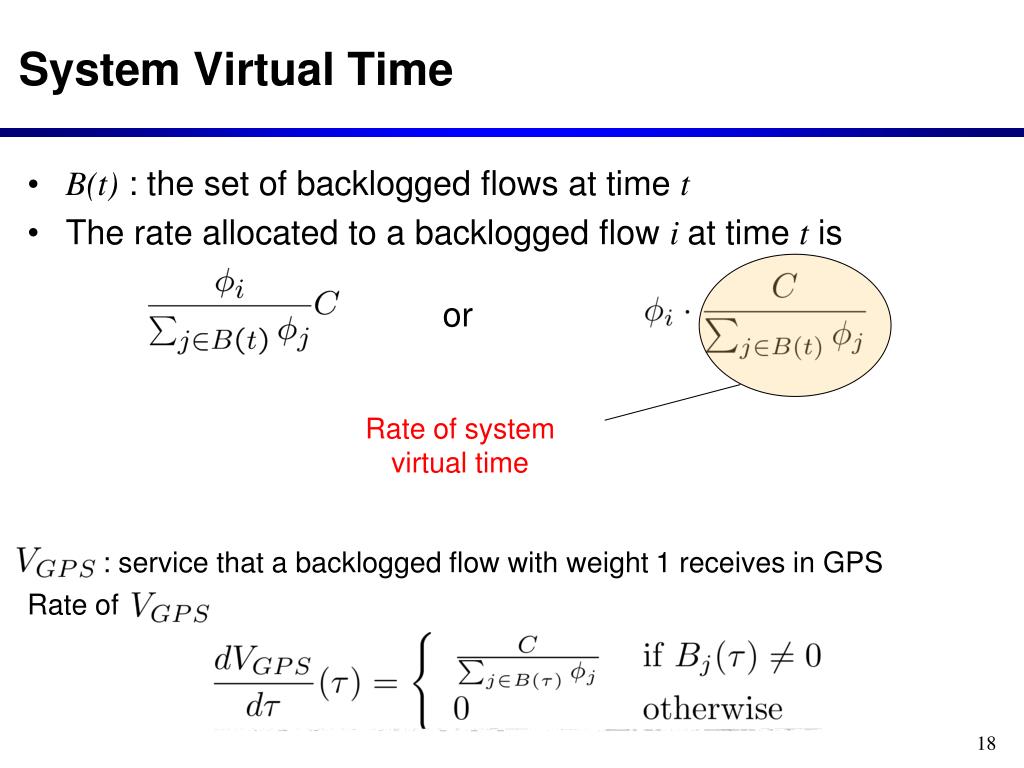 System Virtual Time

• $B(t)$ : the set of backlogged flows at time $t$
• The rate allocated to a backlogged flow $i$ at time $t$ is

$\frac{\phi_i}{\sum_{j \in B(t)} \phi_j} C$ or $\phi_i \cdot \frac{C}{\sum_{j \in B(t)} \phi_j}$

Rate of system virtual time

$V_{GPS}$ : service that a backlogged flow with weight 1 receives in GPS

Rate of $V_{GPS}$

$\frac{dV_{GPS}}{d\tau}(\tau) = \begin{cases} \frac{C}{\sum_{j \in B(\tau)} \phi_j} & \text{if } B_j(\tau) \neq 0 \\ 0 & \text{otherwise} \end{cases}$

18